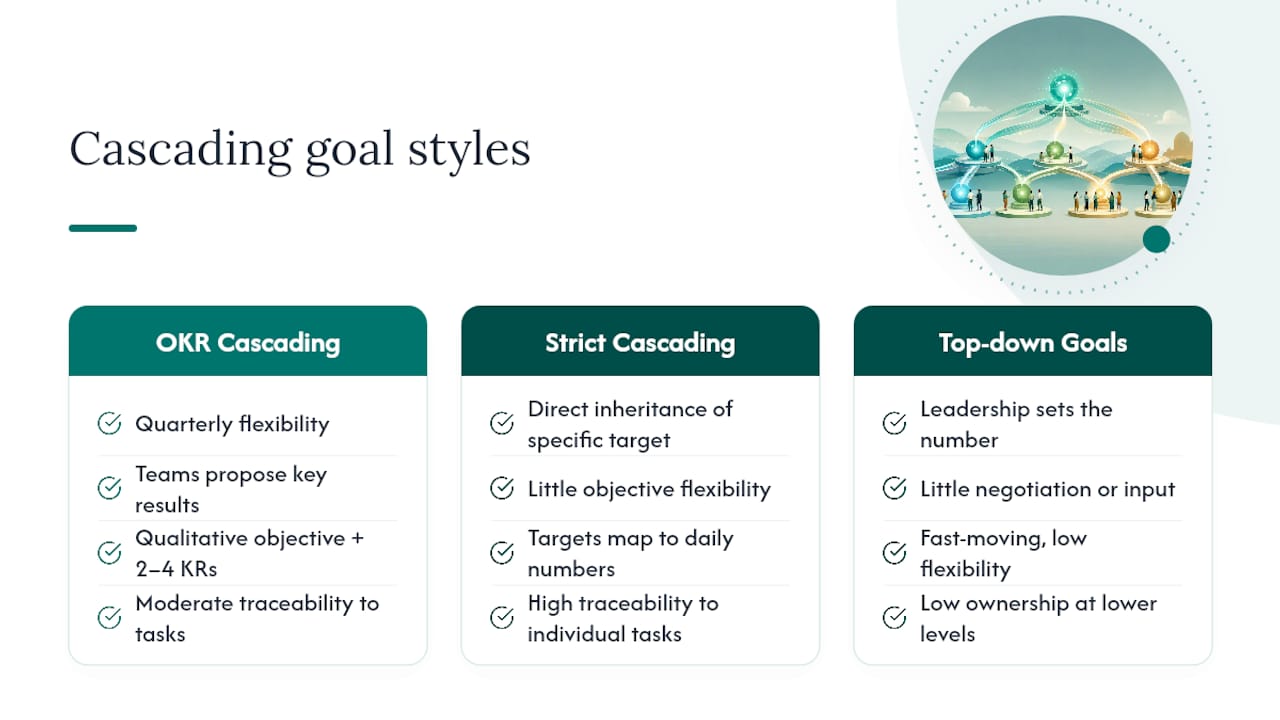 Cascading goal styles

OKR Cascading

Quarterly flexibility

Teams propose key results

Qualitative objective + 2–4 KRs

Moderate traceability to tasks

Strict Cascading

Direct inheritance of specific target

Little objective flexibility

Targets map to daily numbers

High traceability to individual tasks

Top-down Goals

Leadership sets the number

Little negotiation or input

Fast-moving, low flexibility

Low ownership at lower levels